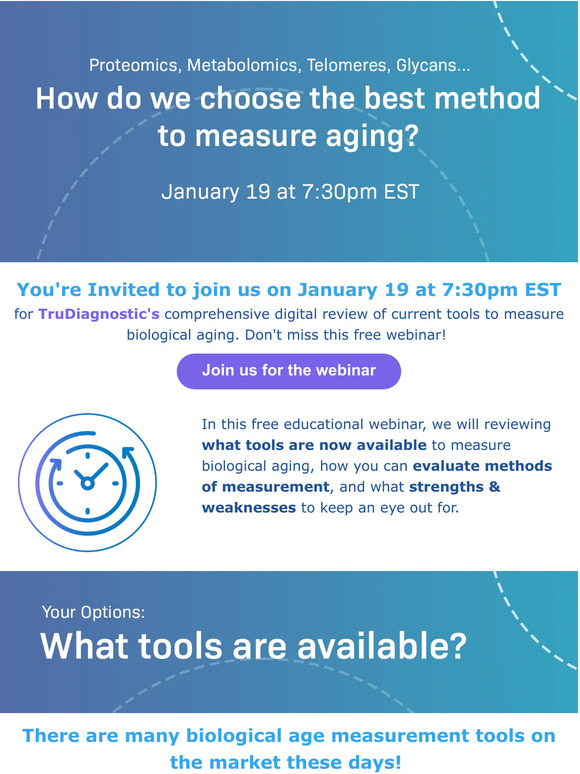 Proteomics, Metabolomics, Telomeres, Glycans...

How do we choose the best method to measure aging?

January 19 at 7:30pm EST

You're Invited to join us on January 19 at 7:30pm EST

for TruDiagnostic's comprehensive digital review of current tools to measure biological aging. Don't miss this free webinar!

Join us for the webinar

In this free educational webinar, we will reviewing what tools are now available to measure biological aging, how you can evaluate methods of measurement, and what strengths & weaknesses to keep an eye out for.

Your Options:

What tools are available?

There are many biological age measurement tools on the market these days!